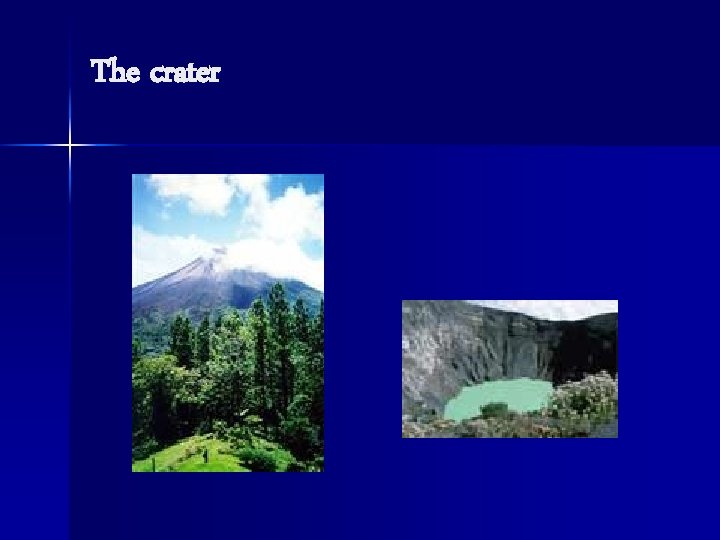 The crater